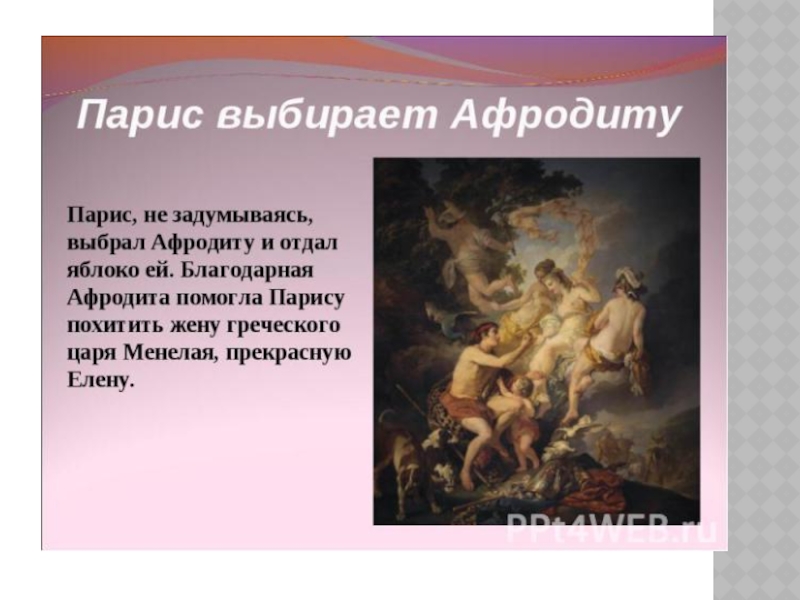 Парис выбирает Афродиту

Парис, не задумываясь, выбрал Афродиту и отдал яблоко ей. Благодарная Афродита помогла Парису похитить жену греческого царя Менелая, прекрасную Елену.

PPt4WEB.ru